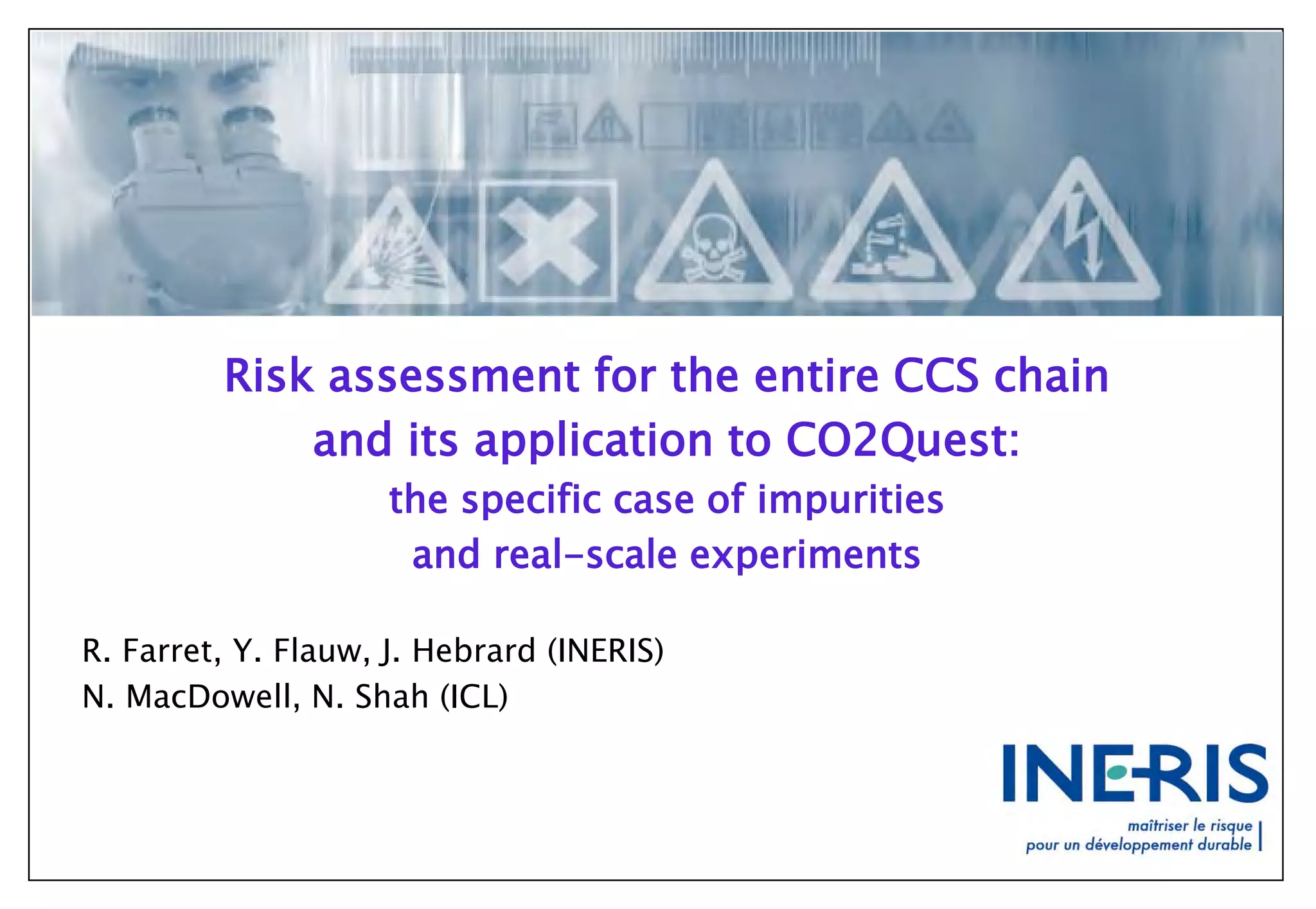 Risk assessment for the entire CCS chain and its application to CO2Quest:
the specific case of impurities and real-scale experiments

R. Farret, Y. Flauw, J. Hebrard (INERIS)
N. MacDowell, N. Shah (ICL)

INERIS
maîtriser le risque
pour un développement durable